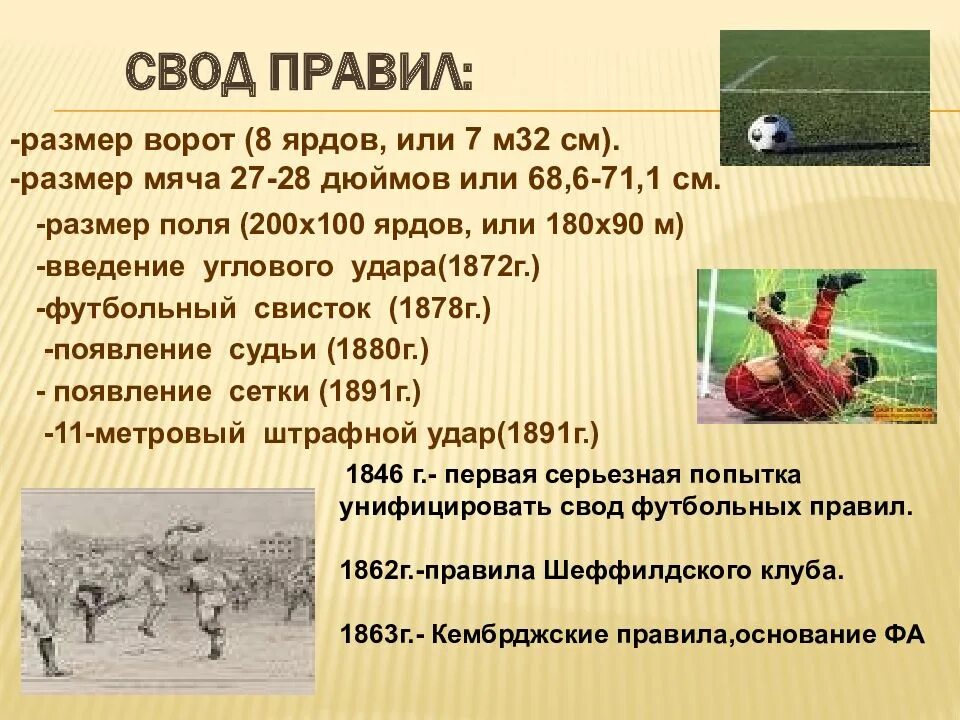 СВОД ПРАВИЛ:

-размер ворот (8 ярдов, или 7 м32 см).
-размер мяча 27-28 дюймов или 68,6-71,1 см.
-размер поля (200х100 ярдов, или 180х90 м)
-введение углового удара(1872г.)
-футбольный свисток (1878г.)
-появление судьи (1880г.)
- появление сетки (1891г.)
-11-метровый штрафной удар(1891г.)

1846 г.- первая серьезная попытка унифицировать свод футбольных правил.

1862г.-правила Шеффилдского клуба.

1863г.- Кембрджские правила,основание ФА